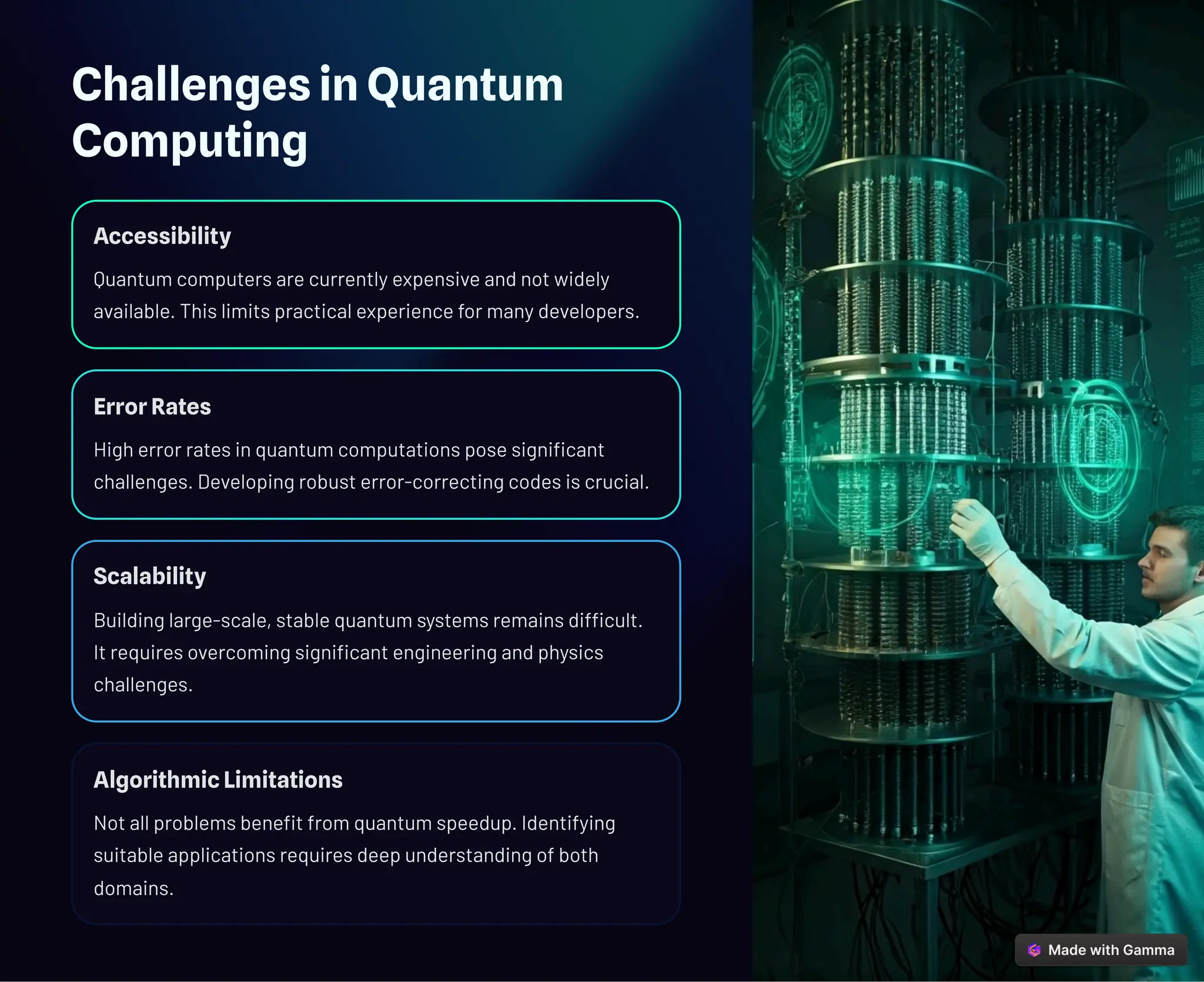 Challenges in Quantum Computing

Accessibility

Quantum computers are currently expensive and not widely available. This limits practical experience for many developers.

Error Rates

High error rates in quantum computations pose significant challenges. Developing robust error-correcting codes is crucial.

Scalability

Building large-scale, stable quantum systems remains difficult. It requires overcoming significant engineering and physics challenges.

Algorithmic Limitations

Not all problems benefit from quantum speedup. Identifying suitable applications requires deep understanding of both domains.

Made with Gamma